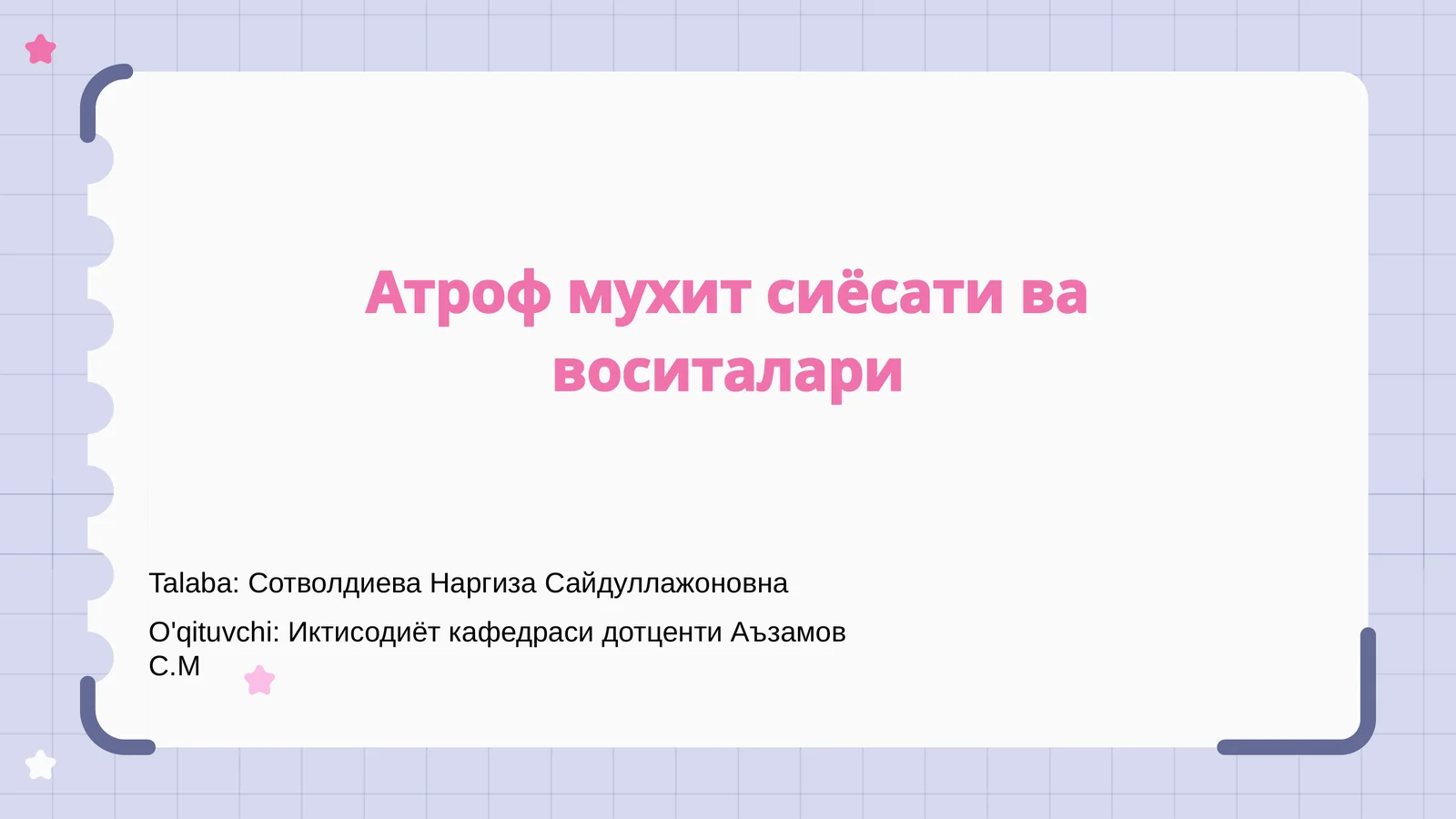 Атроф мухит сиёсати ва воситалари

Talaba: Сотволдиева Наргиза Сайдуллажоновна

O'qituvchi: Иктисодиёт кафедраси дотценти Аъзамов С.М